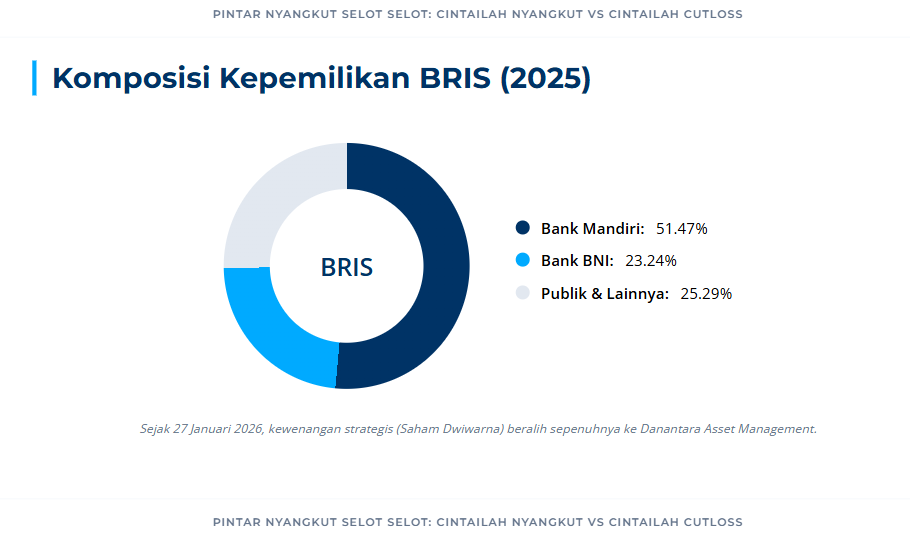 PINTAR NYANGKUT SELOT SELOT: CINTAILAH NYANGKUT VS CINTAILAH CUTLOSS

Komposisi Kepemilikan BRIS (2025)

BRIS

Bank Mandiri: 51.47%

Bank BNI: 23.24%

Publik & Lainnya: 25.29%

Sejak 27 Januari 2026, kewenangan strategis (Saham Dwiwarna) beralih sepenuhnya ke Danantara Asset Management.

PINTAR NYANGKUT SELOT SELOT: CINTAILAH NYANGKUT VS CINTAILAH CUTLOSS